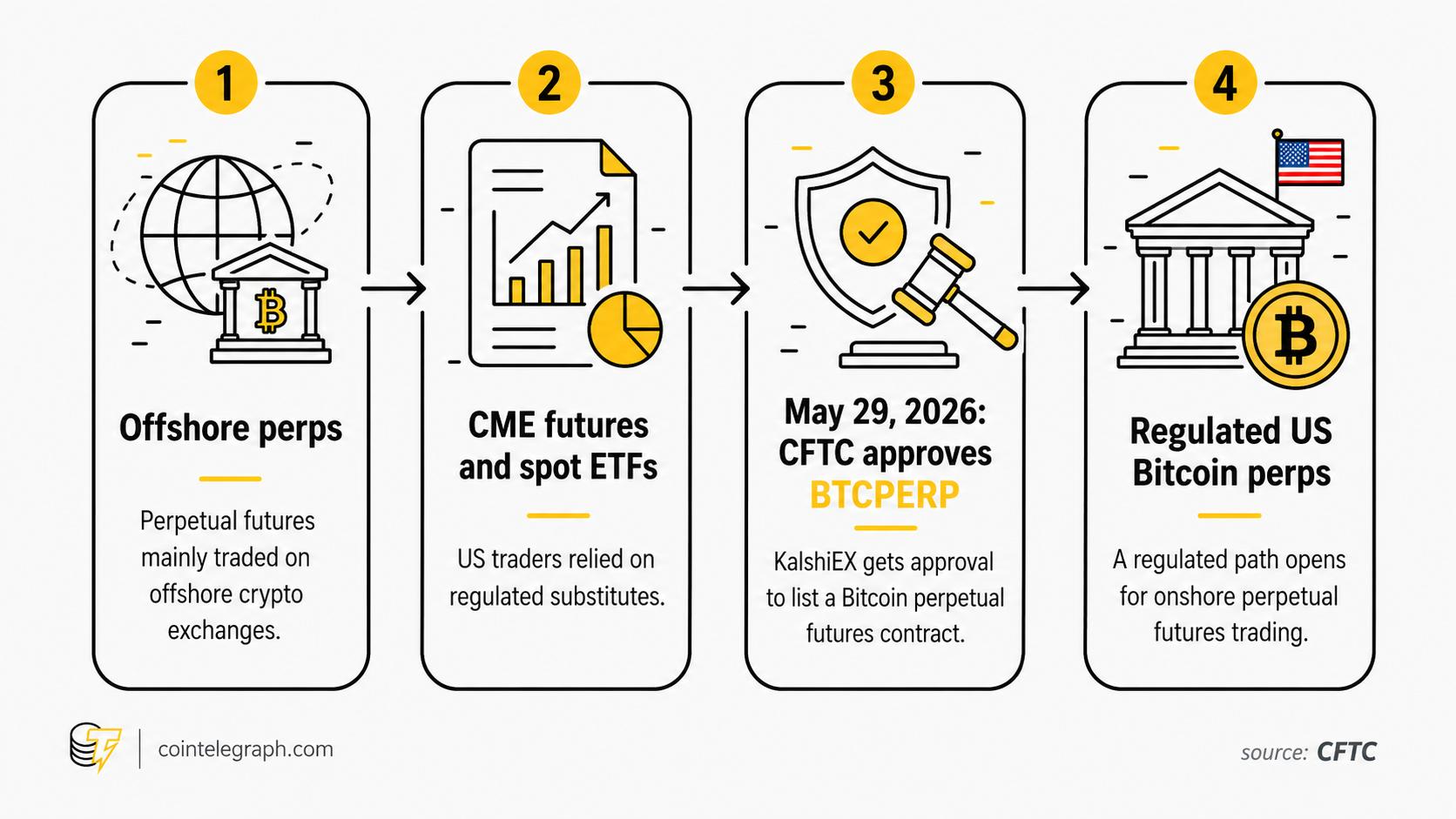 1

Offshore perps

Perpetual futures mainly traded on offshore crypto exchanges.

2

CME futures and spot ETFs

US traders relied on regulated substitutes.

3

May 29, 2026: CFTC approves BTCPERP

KalshiEX gets approval to list a Bitcoin perpetual futures contract.

4

Regulated US Bitcoin perps

A regulated path opens for onshore perpetual futures trading.

cointelegraph.com

source: CFTC